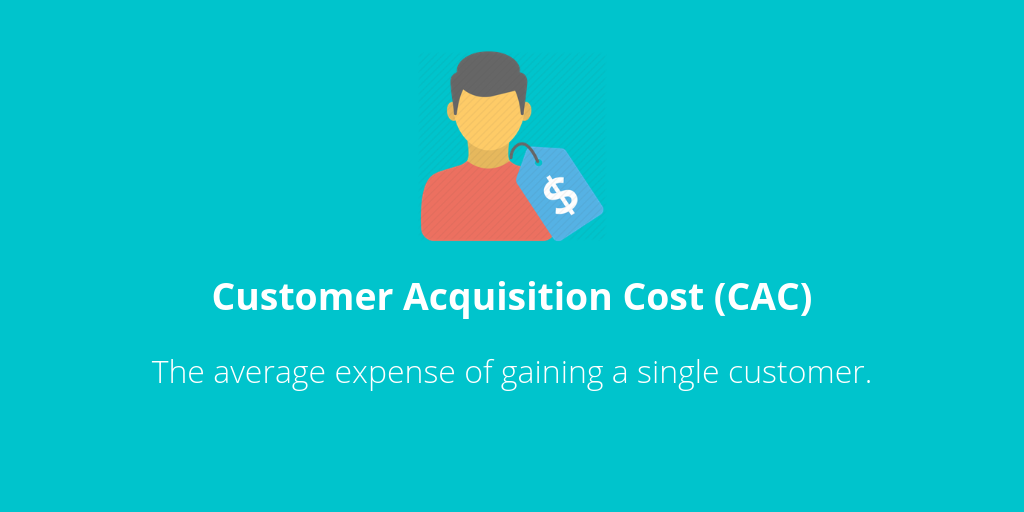 $

Customer Acquisition Cost (CAC)

The average expense of gaining a single customer.